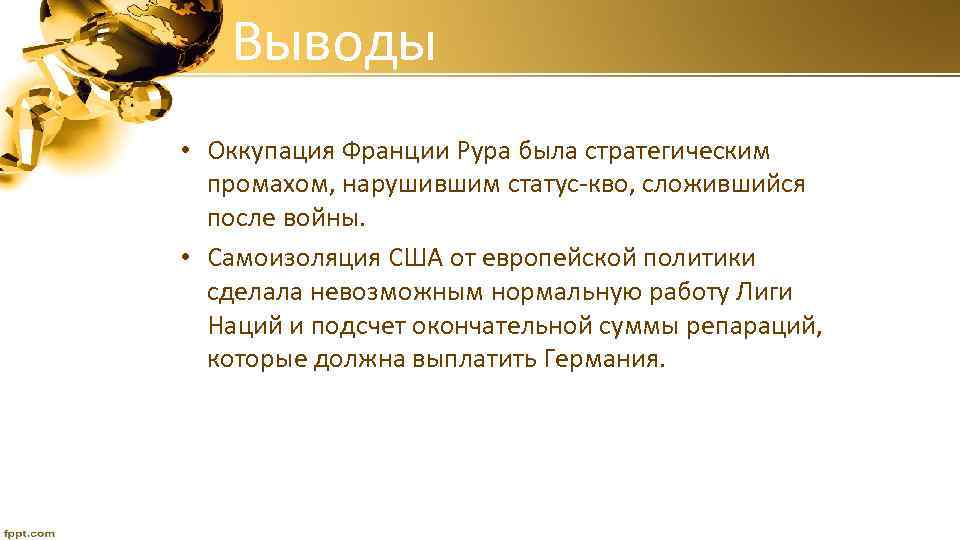 Выводы

• Оккупация Франции Рура была стратегическим промахом, нарушившим статус-кво, сложившийся после войны.
• Самоизоляция США от европейской политики сделала невозможным нормальную работу Лиги Наций и подсчет окончательной суммы репараций, которые должна выплатить Германия.

fppt.com